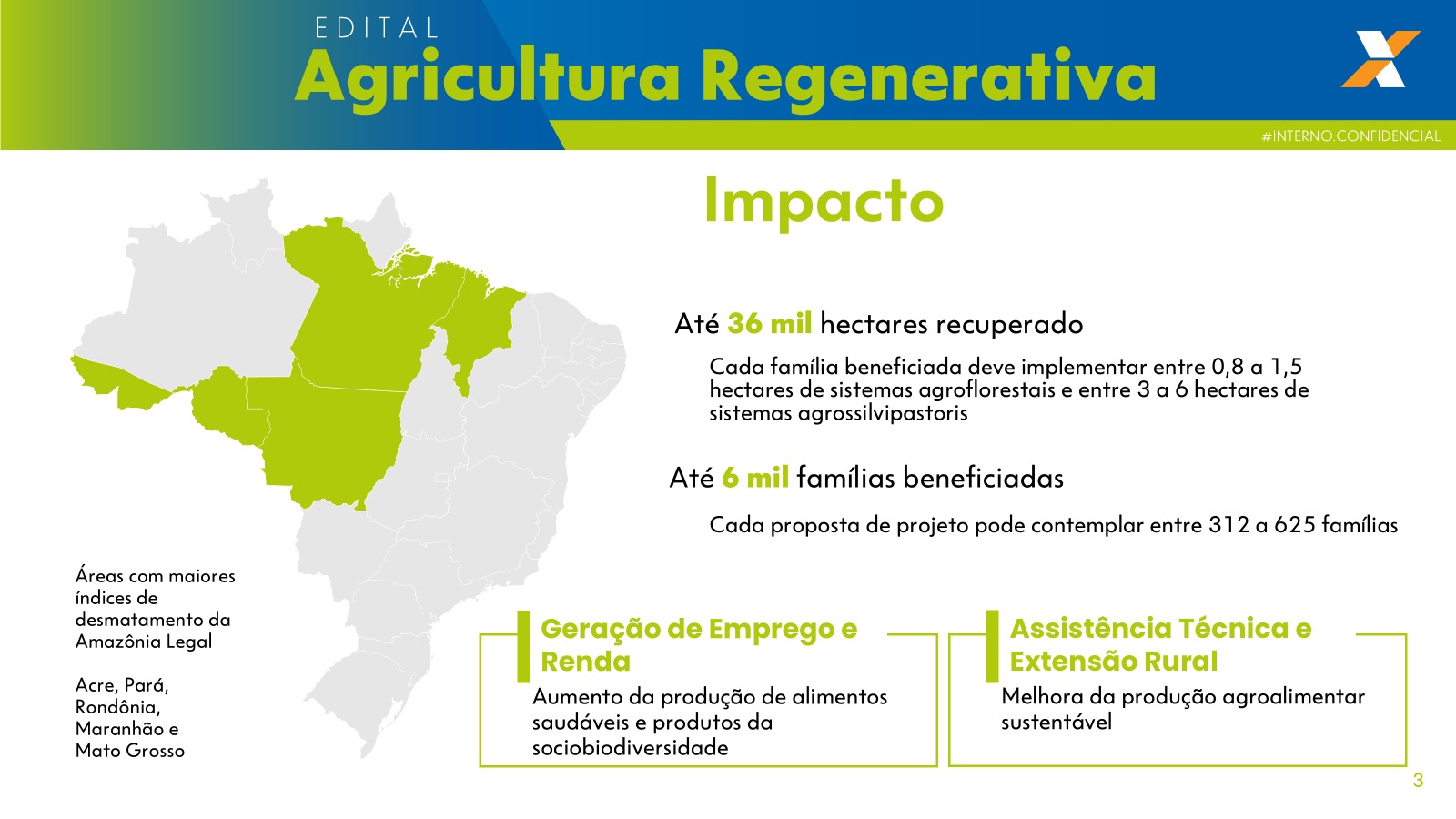 EDITAL
Agricultura Regenerativa

#INTERNO.CONFIDENCIAL

Impacto

Até 36 mil hectares recuperado

Cada família beneficiada deve implementar entre 0,8 a 1,5 hectares de sistemas agroflorestais e entre 3 a 6 hectares de sistemas agrossilvipastoris

Até 6 mil famílias beneficiadas

Cada proposta de projeto pode contemplar entre 312 a 625 famílias

Áreas com maiores índices de desmatamento da Amazônia Legal

Acre, Pará, Rondônia, Maranhão e Mato Grosso

Geração de Emprego e Renda

Aumento da produção de alimentos saudáveis e produtos da sociobiodiversidade

Assistência Técnica e Extensão Rural

Melhora da produção agroalimentar sustentável

3